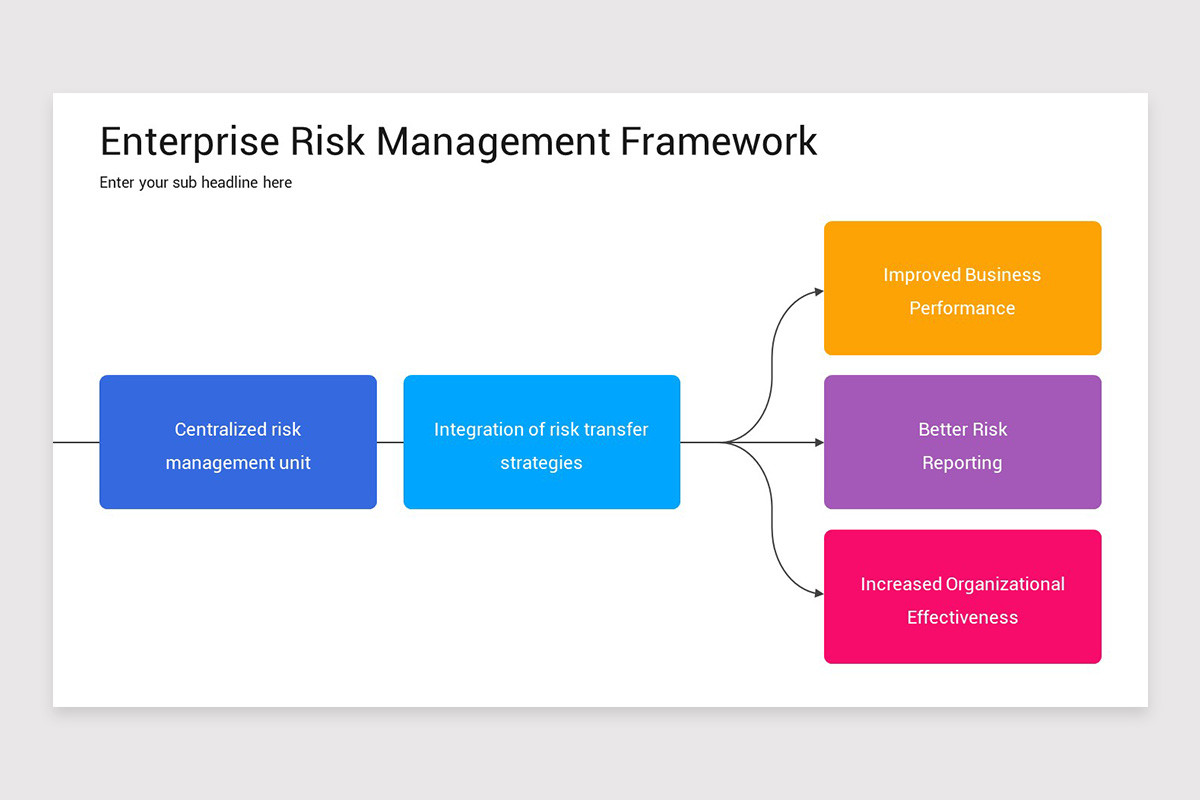 Enterprise Risk Management Framework
Enter your sub headline here

Centralized risk management unit

Integration of risk transfer strategies

Improved Business Performance

Better Risk Reporting

Increased Organizational Effectiveness